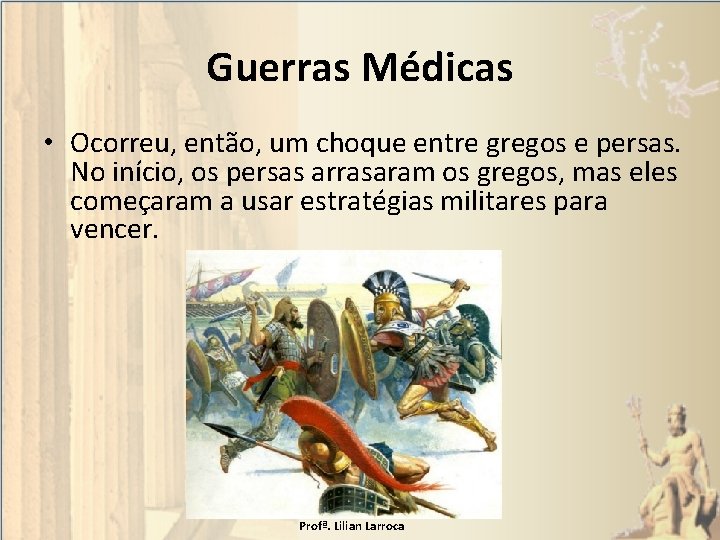 Guerras Médicas

• Ocorreu, então, um choque entre gregos e persas. No início, os persas arrasaram os gregos, mas eles começaram a usar estratégias militares para vencer.

Profª. Lilian Larroca